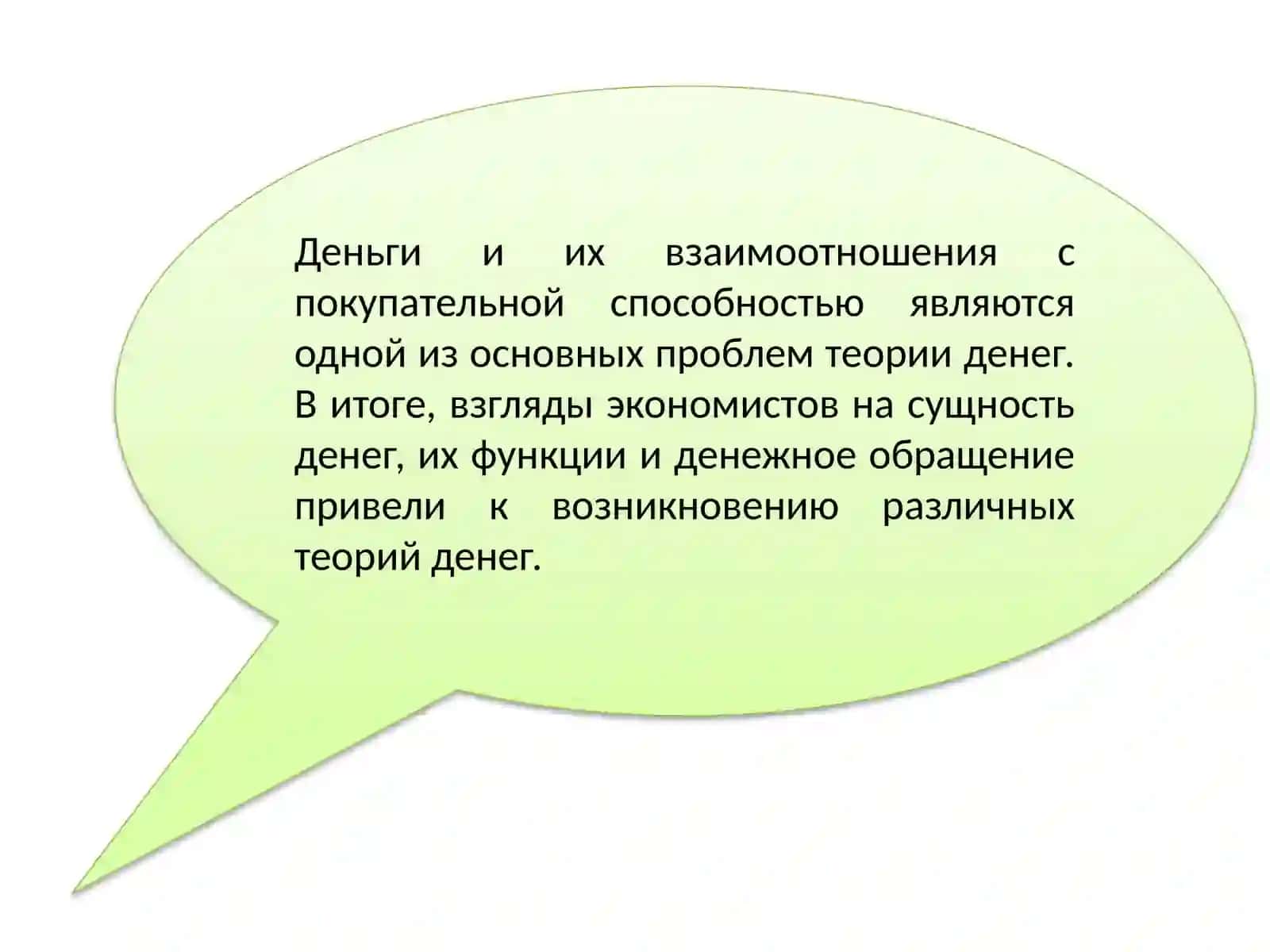 Деньги и их взаимоотношения с покупательной способностью являются одной из основных проблем теории денег. В итоге, взгляды экономистов на сущность денег, их функции и денежное обращение привели к возникновению различных теорий денег.